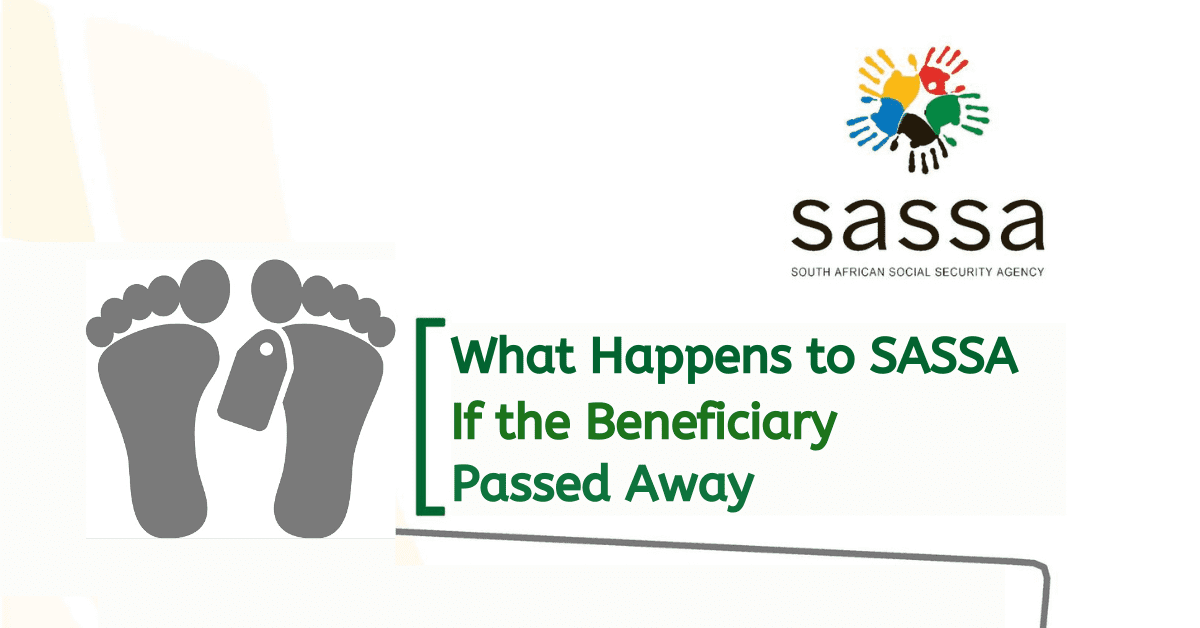 sassa
SOUTH AFRICAN SOCIAL SECURITY AGENCY

What Happens to SASSA If the Beneficiary Passed Away